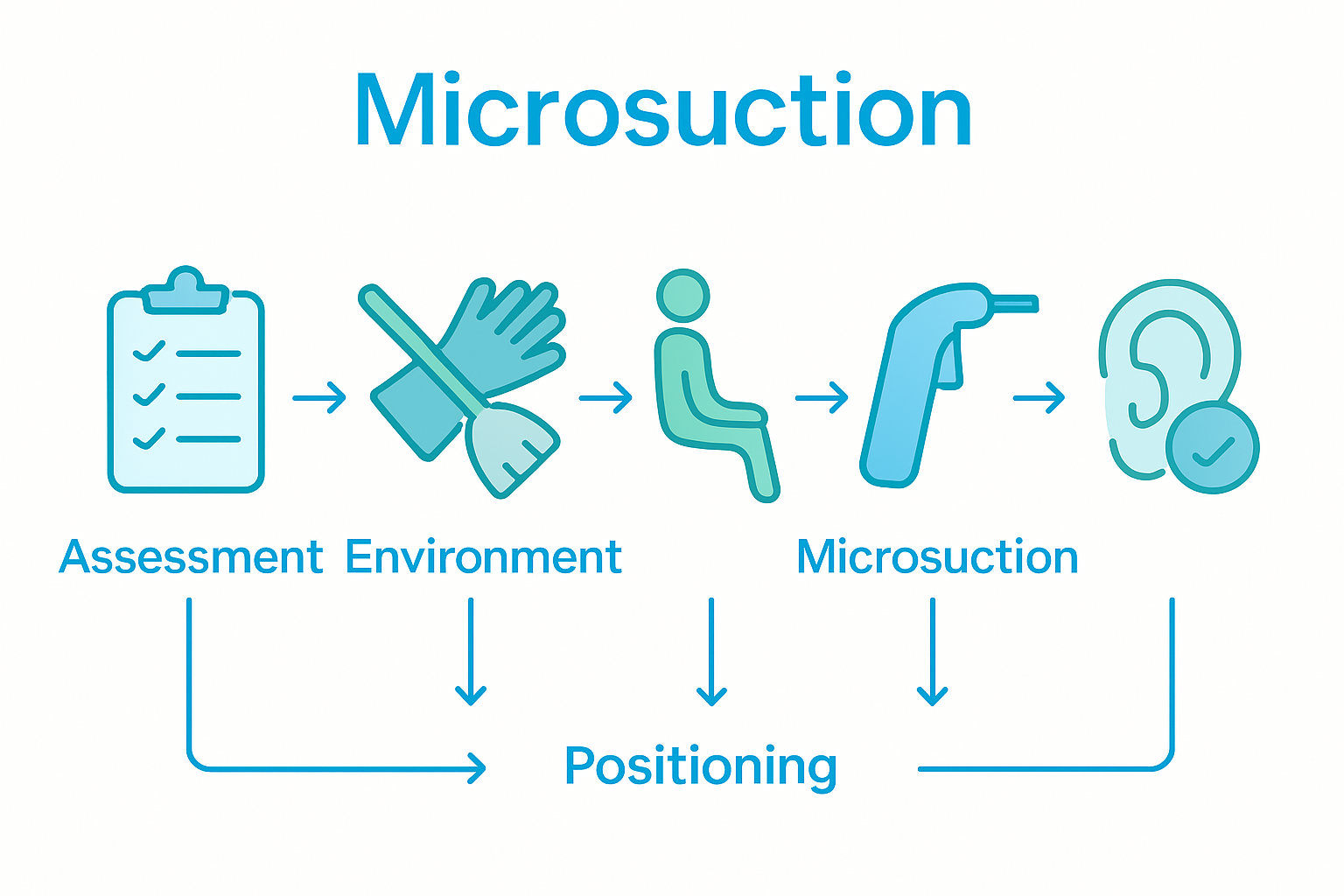 Microsuction

Assessment Environment Microsuction

Positioning